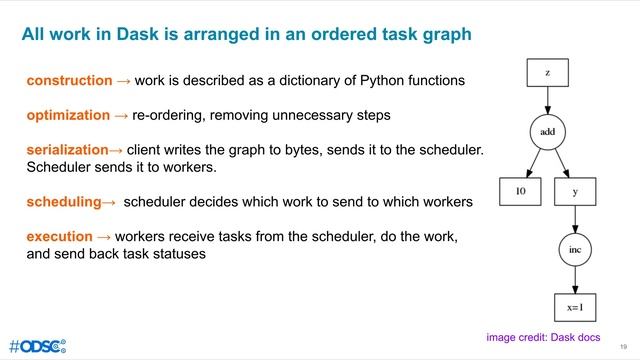 All work in Dask is arranged in an ordered task graph

construction → work is described as a dictionary of Python functions

optimization → re-ordering, removing unnecessary steps

serialization→ client writes the graph to bytes, sends it to the scheduler. Scheduler sends it to workers.

scheduling→ scheduler decides which work to send to which workers

execution → workers receive tasks from the scheduler, do the work, and send back task statuses

z

add

10

y

inc

x=1

image credit: Dask docs

#ODSC

19